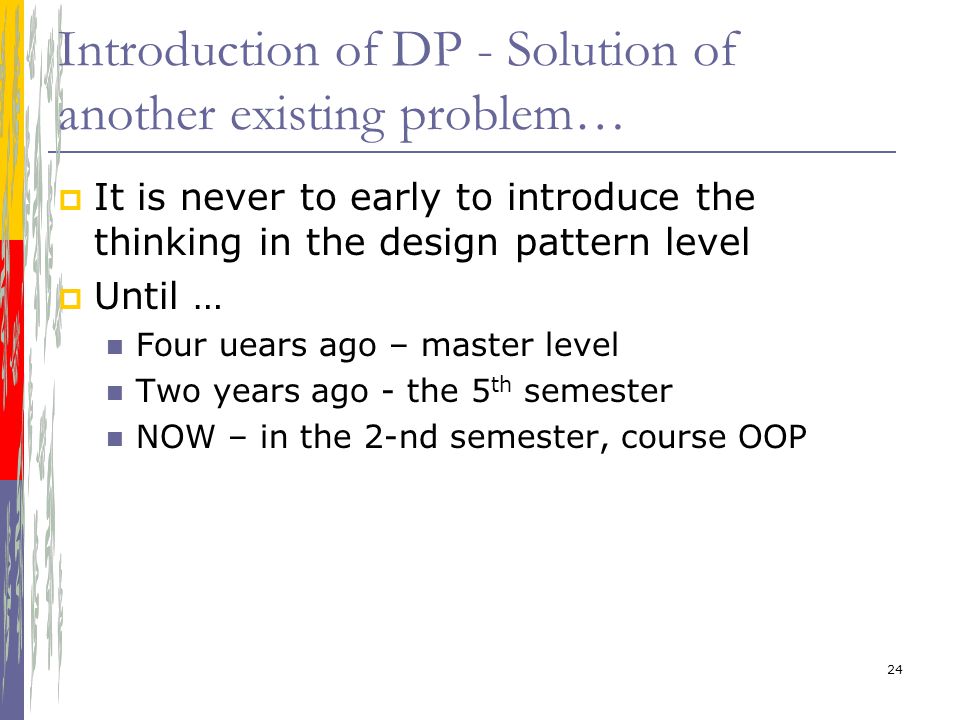 Introduction of DP - Solution of another existing problem…

It is never to early to introduce the thinking in the design pattern level

Until …

Four uears ago – master level

Two years ago - the 5$^{th}$ semester

NOW – in the 2-nd semester, course OOP

24